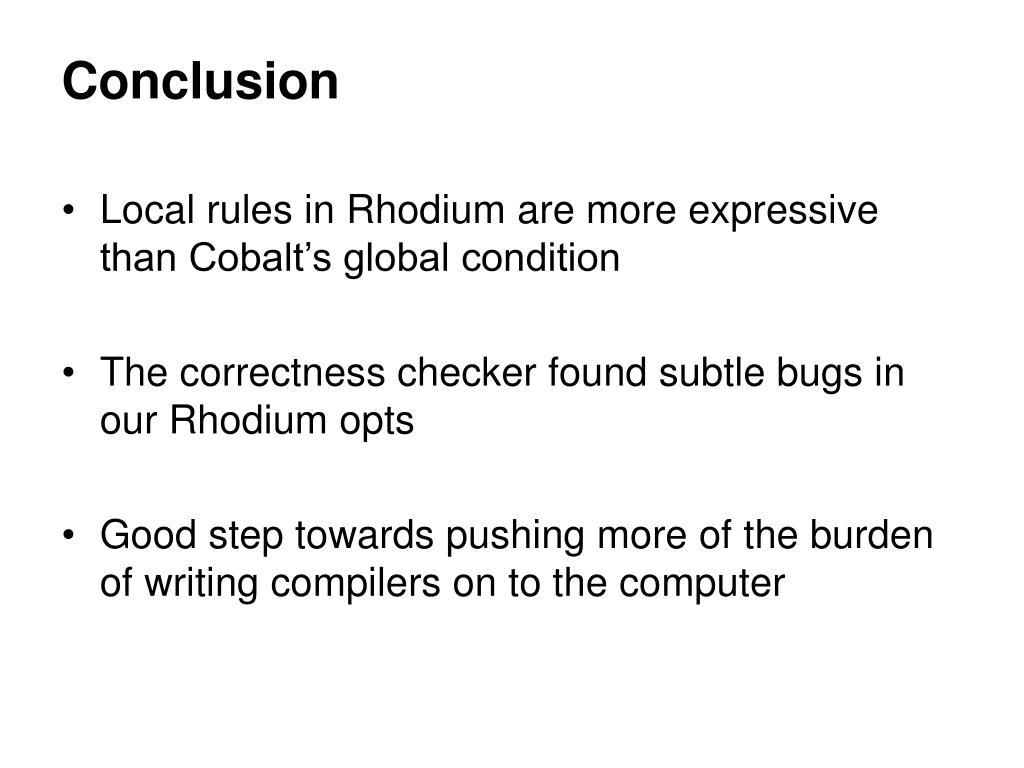 Conclusion

• Local rules in Rhodium are more expressive than Cobalt’s global condition

• The correctness checker found subtle bugs in our Rhodium opts

• Good step towards pushing more of the burden of writing compilers on to the computer